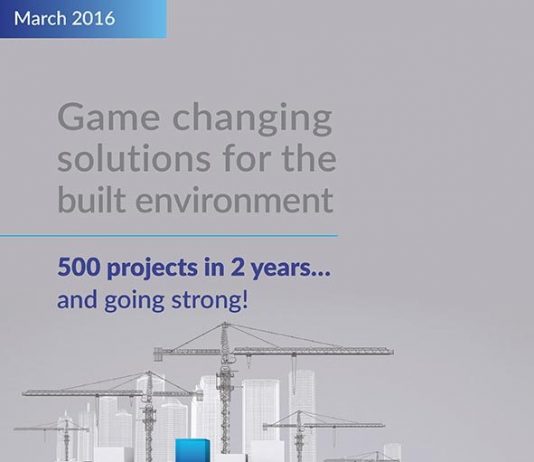 March 2016

Game changing solutions for the built environment

500 projects in 2 years...
and going strong!